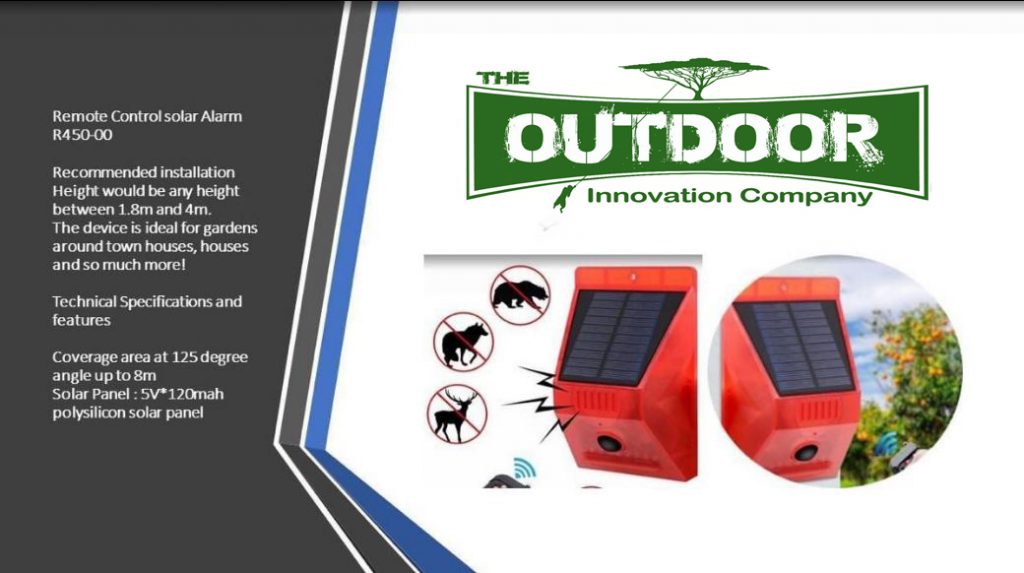 Remote Control solar Alarm
R450-00

Recommended installation Height would be any height between 1.8m and 4m.
The device is ideal for gardens around town houses, houses and so much more!

Technical Specifications and features

Coverage area at 125 degree angle up to 8m
Solar Panel : 5V*120mah polysilicon solar panel

THE
OUTDOOR
Innovation Company